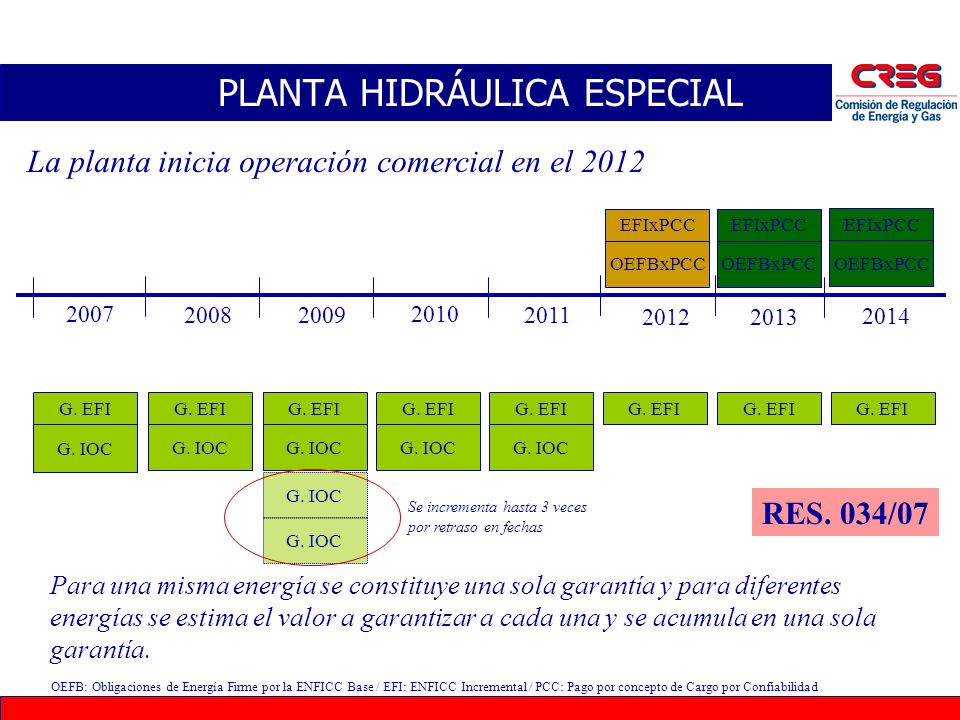 PLANTA HIDRÁULICA ESPECIAL

CREG
Comisión de Regulación de Energía y Gas

La planta inicia operación comercial en el 2012

EFIxPCC
OEFBxPCC

EFIxPCC
OEFBxPCC

EFIxPCC
OEFBxPCC

2007 2008 2009 2010 2011 2012 2013 2014

G. EFI
G. IOC

G. EFI
G. IOC

G. EFI
G. IOC

G. EFI
G. IOC

G. EFI
G. IOC

G. EFI

G. EFI

G. EFI

G. IOC
G. IOC

Se incrementa hasta 3 veces por retraso en fechas

RES. 034/07

Para una misma energía se constituye una sola garantía y para diferentes energías se estima el valor a garantizar a cada una y se acumula en una sola garantía.

OEFB: Obligaciones de Energía Firme por la ENFICC Base / EFI: ENFICC Incremental / PCC: Pago por concepto de Cargo por Confiabilidad